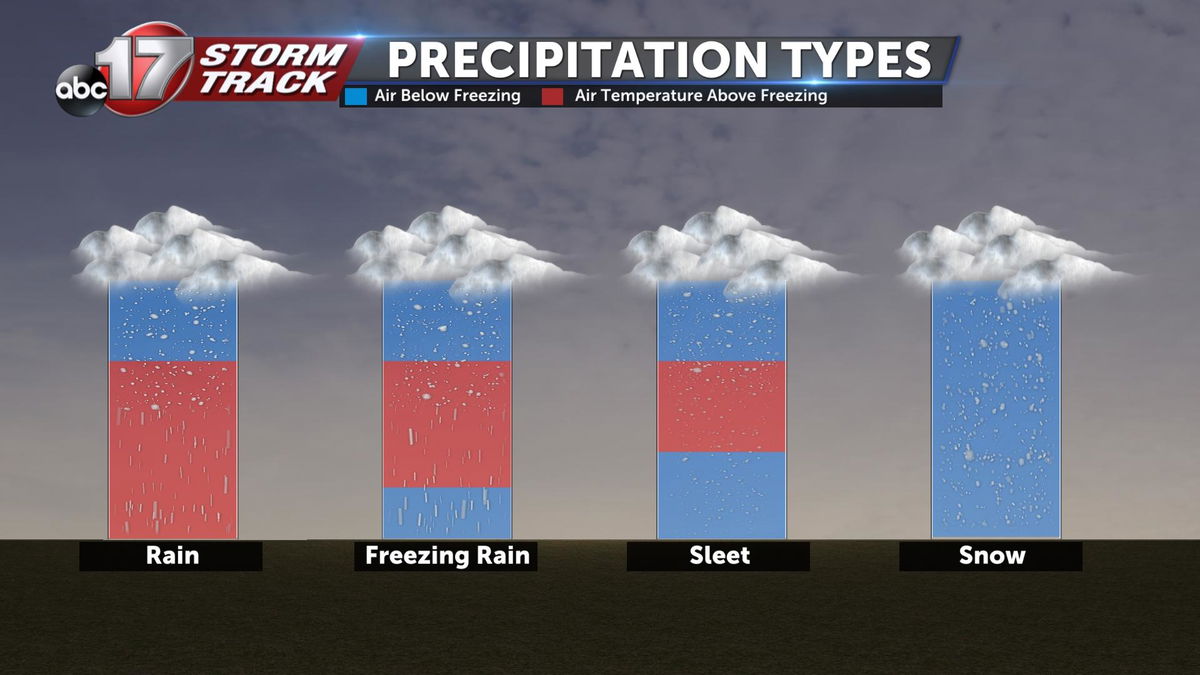 abc 17 STORM TRACK

PRECIPITATION TYPES

Air Below Freezing
Air Temperature Above Freezing

Rain

Freezing Rain

Sleet

Snow